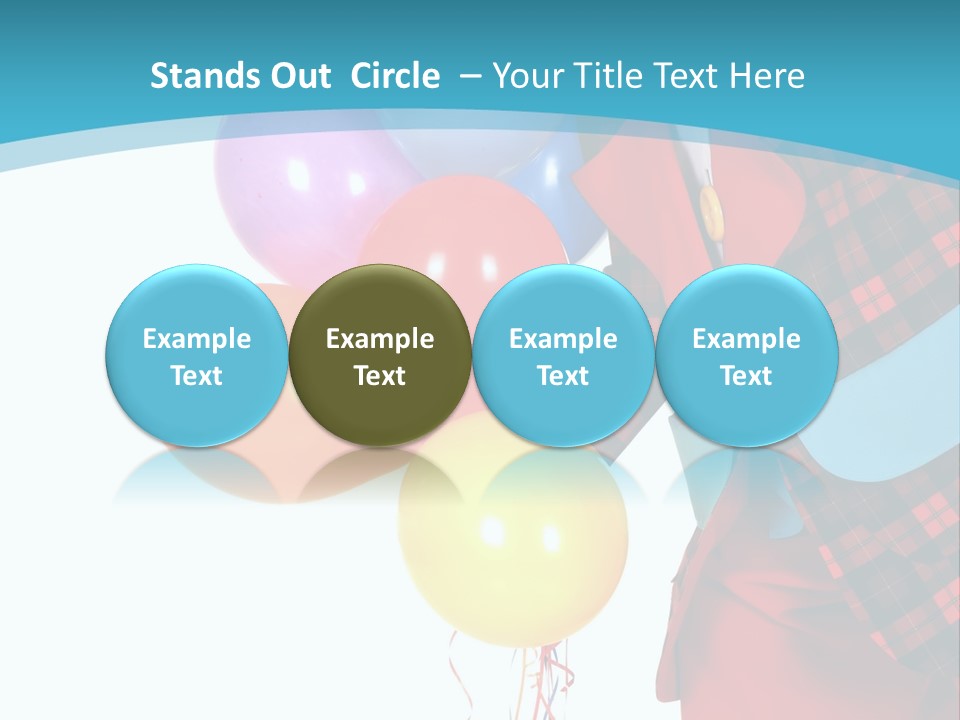 Stands Out Circle – Your Title Text Here

Example Text

Example Text

Example Text

Example Text